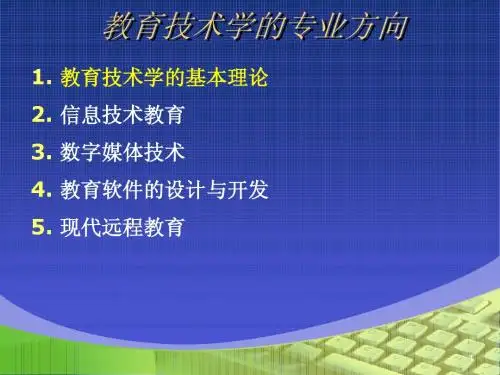 教育技术学的专业方向

1. 教育技术学的基本理论

2. 信息技术教育

3. 数字媒体技术

4. 教育软件的设计与开发

5. 现代远程教育